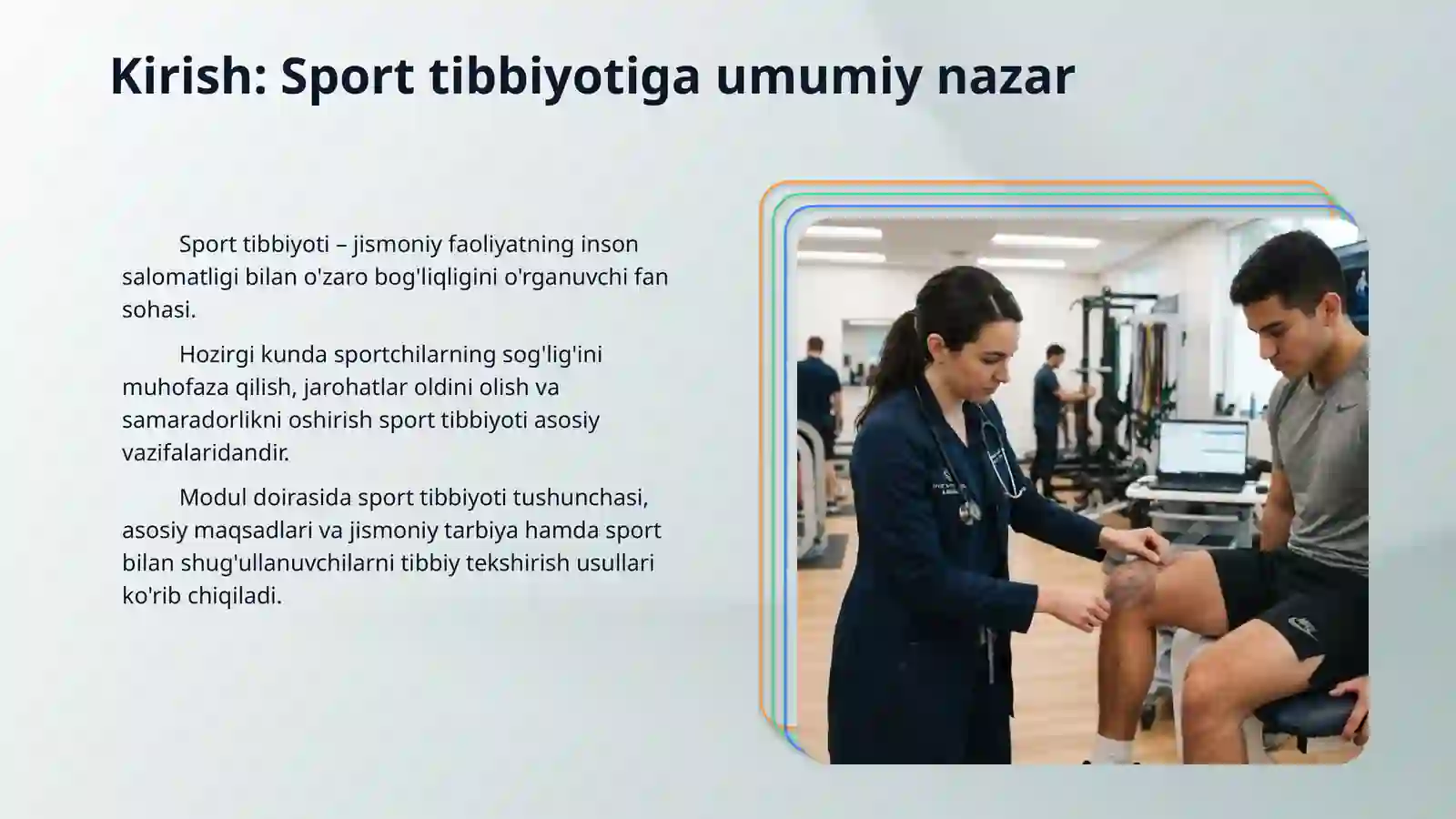 Kirish: Sport tibbiyotiga umumiy nazar

Sport tibbiyoti – jismoniy faoliyatning inson salomatligi bilan o'zaro bog'liqligini o'rganuvchi fan sohasi.

Hozirgi kunda sportchilarning sog'lig'ini muhofaza qilish, jarohatlar oldini olish va samaradorlikni oshirish sport tibbiyoti asosiy vazifalaridandir.

Modul doirasida sport tibbiyoti tushunchasi, asosiy maqsadlari va jismoniy tarbiya hamda sport bilan shug'ullanuvchilarni tibbiy tekshirish usullari ko'rib chiqiladi.